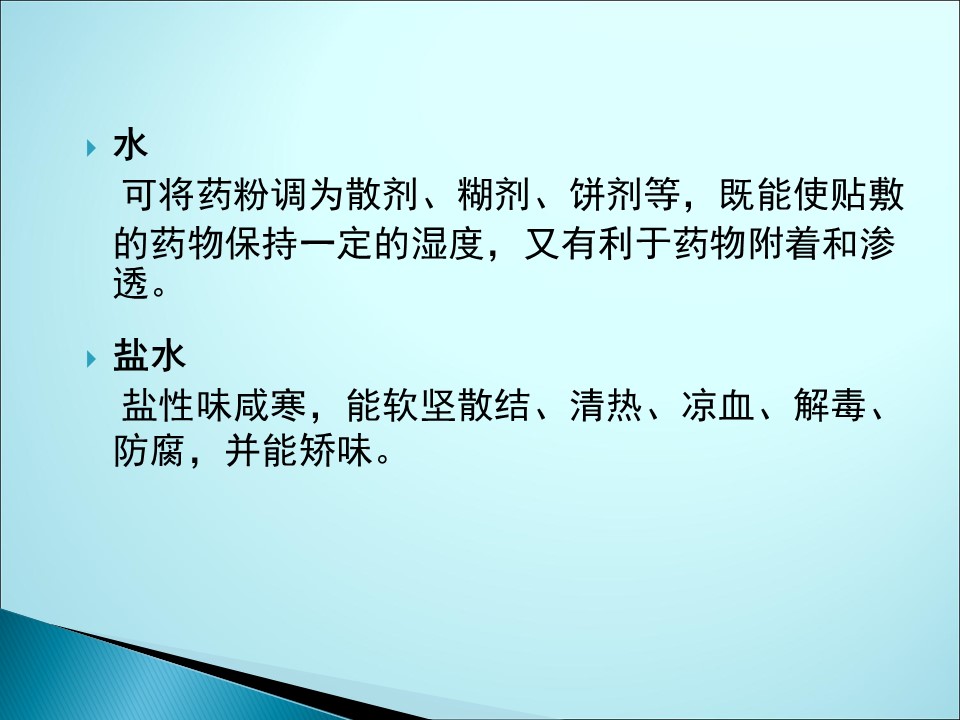 水

可将药粉调为散剂、糊剂、饼剂等，既能使贴敷的药物保持一定的湿度，又有利于药物附着和渗透。

盐水

盐性味咸寒，能软坚散结、清热、凉血、解毒、防腐，并能矫味。